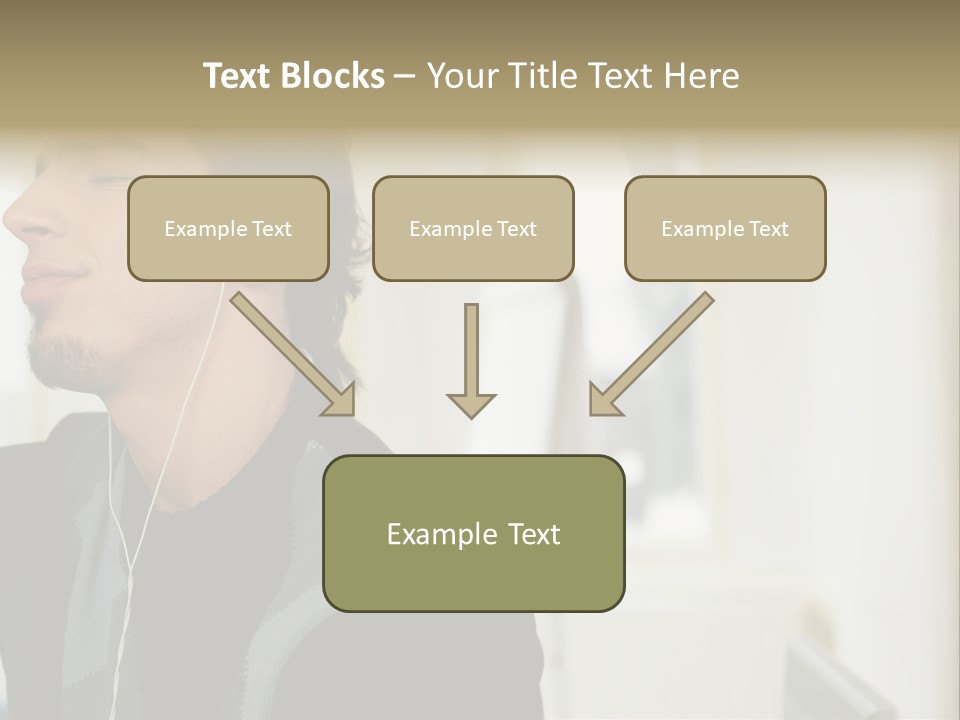 Text Blocks – Your Title Text Here

Example Text

Example Text

Example Text

Example Text